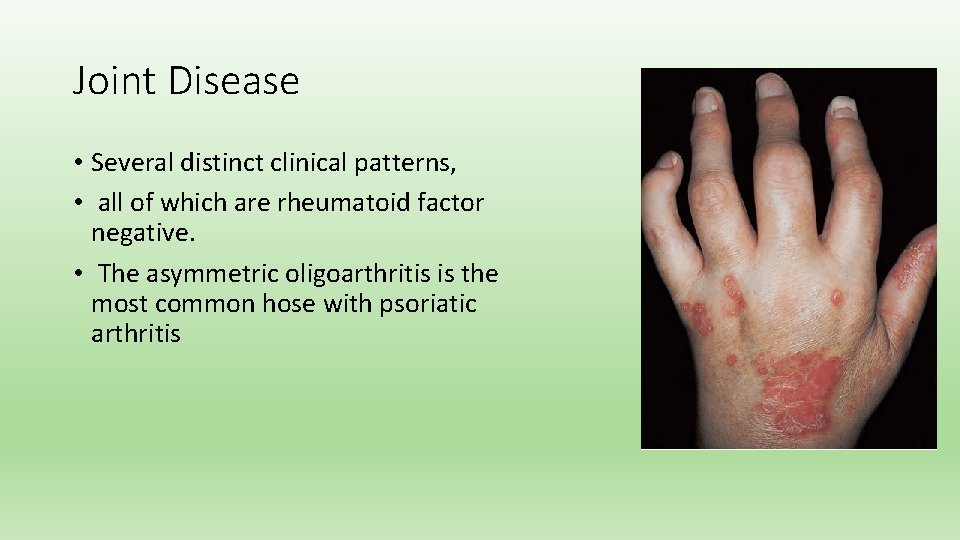 Joint Disease

• Several distinct clinical patterns,
• all of which are rheumatoid factor negative.
• The asymmetric oligoarthritis is the most common hose with psoriatic arthritis